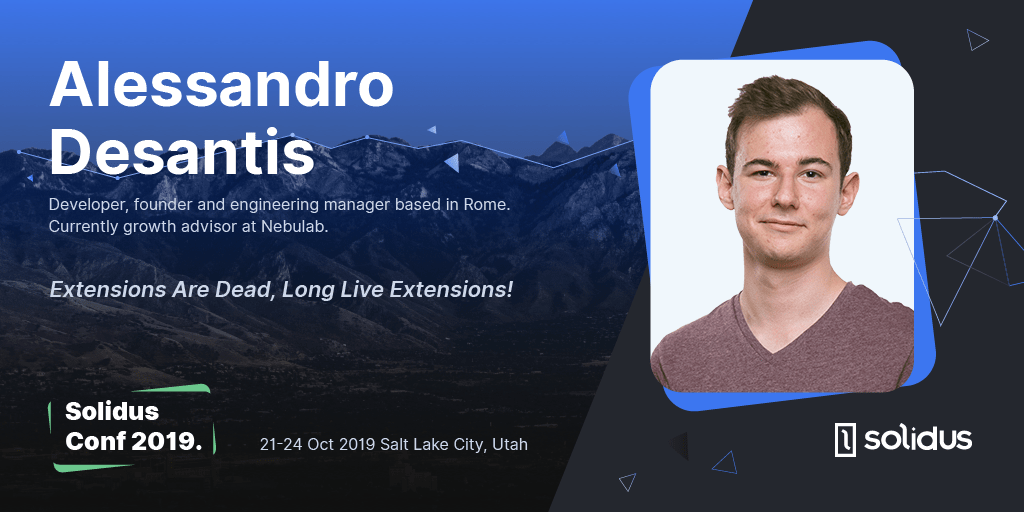 Alessandro Desantis

Developer, founder and engineering manager based in Rome. Currently growth advisor at Nebulab.

Extensions Are Dead, Long Live Extensions!

Solidus Conf 2019.

21-24 Oct 2019 Salt Lake City, Utah

solidus